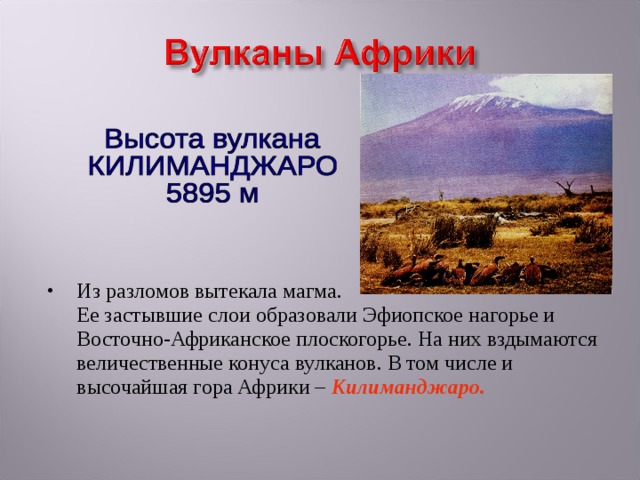 Вулканы Африки

Высота вулкана КИЛИМАНДЖАРО 5895 м

• Из разломов вытекала магма.
Ее застывшие слои образовали Эфиопское нагорье и Восточно-Африканское плоскогорье. На них вздымаются величественные конуса вулканов. В том числе и высочайшая гора Африки – Килиманджаро.